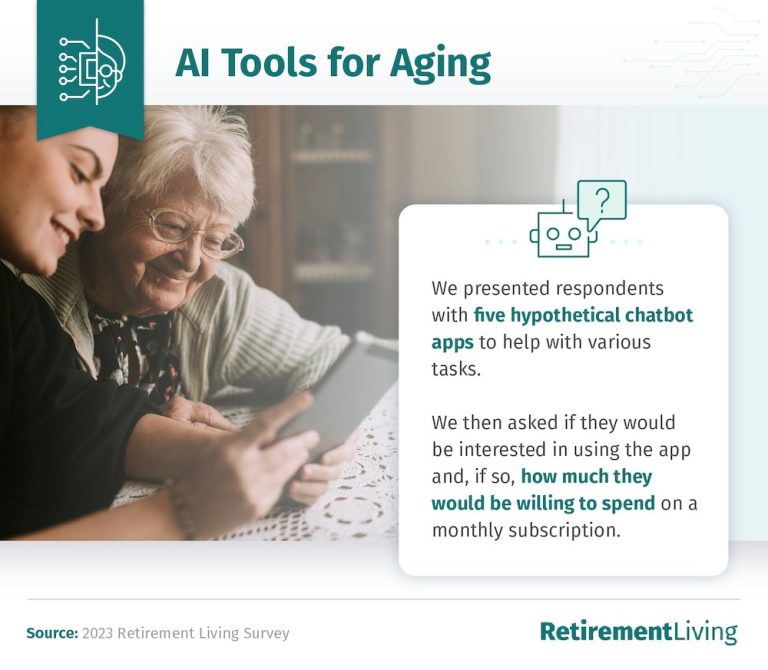 AI Tools for Aging

?

We presented respondents with five hypothetical chatbot apps to help with various tasks.

We then asked if they would be interested in using the app and, if so, how much they would be willing to spend on a monthly subscription.

Source: 2023 Retirement Living Survey

RetirementLiving